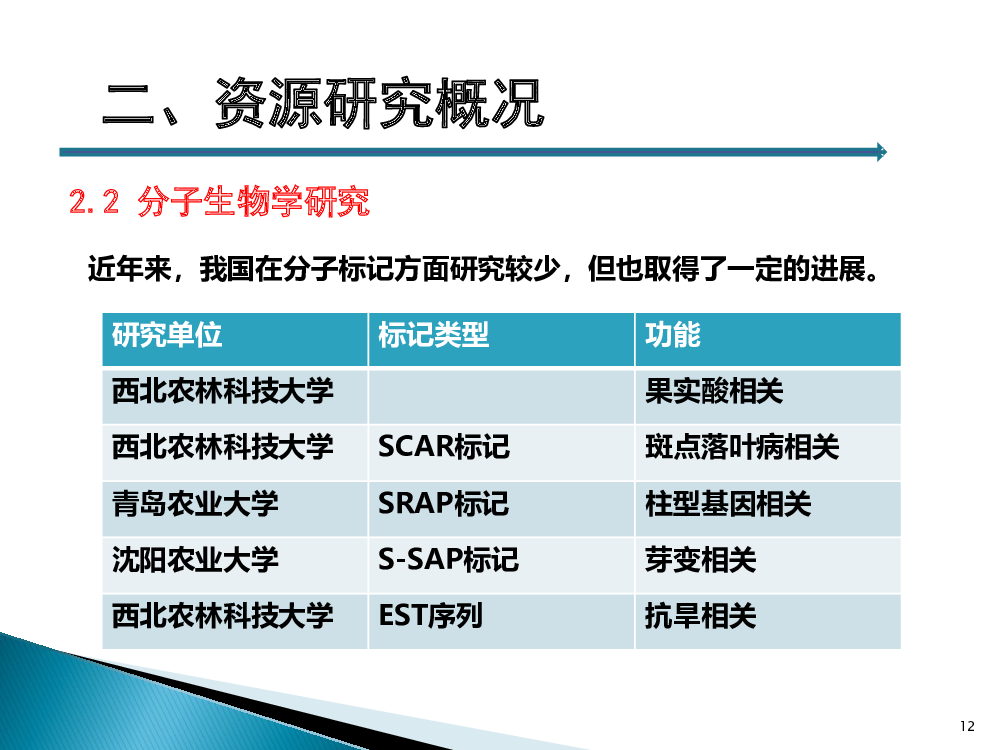 二、资源研究概况

2.2 分子生物学研究

近年来，我国在分子标记方面研究较少，但也取得了一定的进展。

| 研究单位 | 标记类型 | 功能 |
|---|---|---|
| 西北农林科技大学 | | 果实酸相关 |
| 西北农林科技大学 | SCAR标记 | 斑点落叶病相关 |
| 青岛农业大学 | SRAP标记 | 柱型基因相关 |
| 沈阳农业大学 | S-SAP标记 | 芽变相关 |
| 西北农林科技大学 | EST序列 | 抗旱相关 |

12